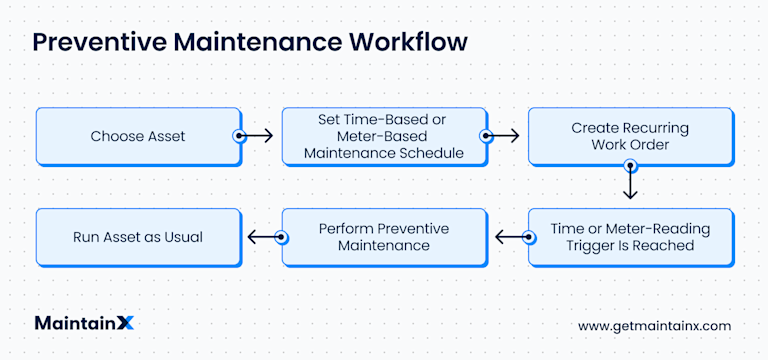 Preventive Maintenance Workflow

Choose Asset

Set Time-Based or Meter-Based Maintenance Schedule

Create Recurring Work Order

Time or Meter-Reading Trigger Is Reached

Perform Preventive Maintenance

Run Asset as Usual

MaintainX

www.getmaintainx.com